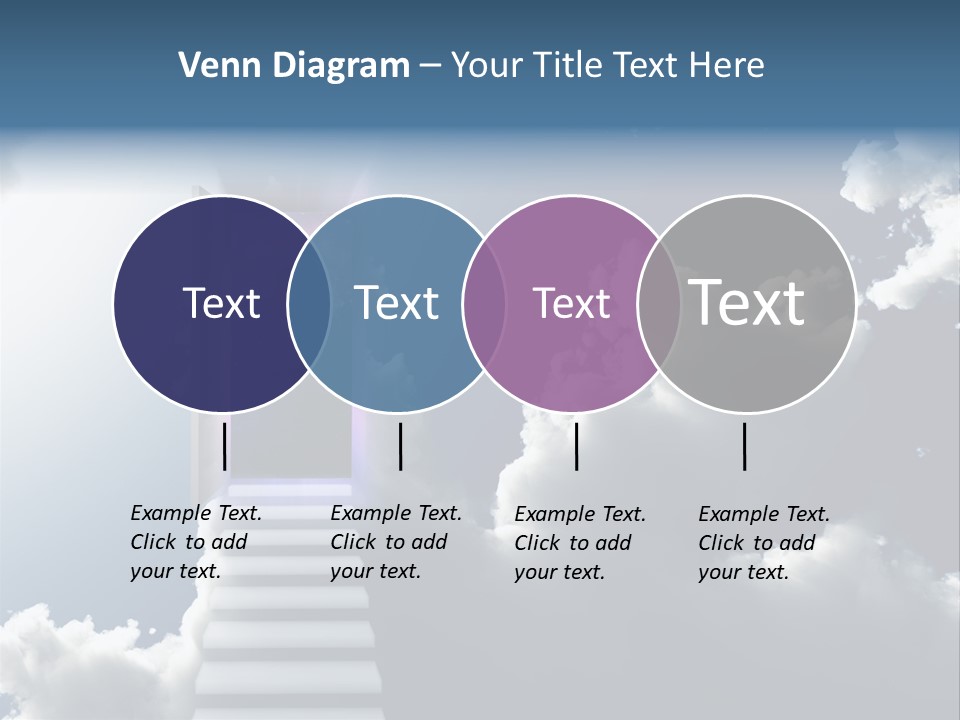 Venn Diagram – Your Title Text Here

Text

Text

Text

Text

Example Text. Click to add your text.

Example Text. Click to add your text.

Example Text. Click to add your text.

Example Text. Click to add your text.